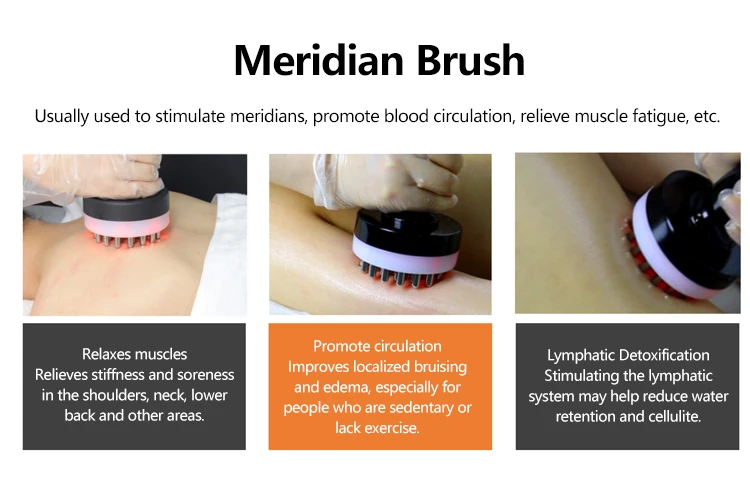 Meridian Brush

Usually used to stimulate meridians, promote blood circulation, relieve muscle fatigue, etc.

Relaxes muscles
Relieves stiffness and soreness in the shoulders, neck, lower back and other areas.

Promote circulation
Improves localized bruising and edema, especially for people who are sedentary or lack exercise.

Lymphatic Detoxification
Stimulating the lymphatic system may help reduce water retention and cellulite.